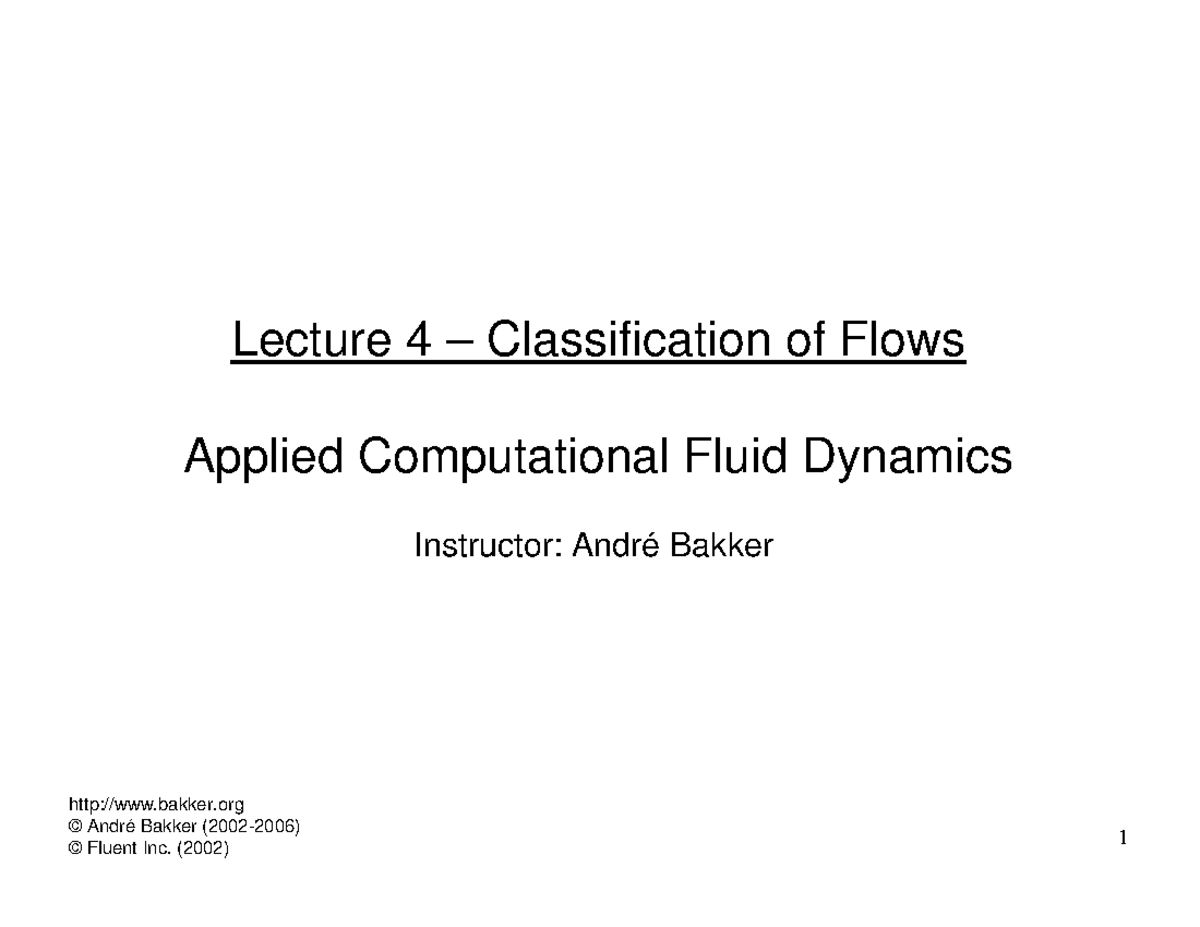 Lecture 4 – Classification of Flows

Applied Computational Fluid Dynamics

Instructor: André Bakker

http://www.bakker.org
© André Bakker (2002-2006)
© Fluent Inc. (2002)

1